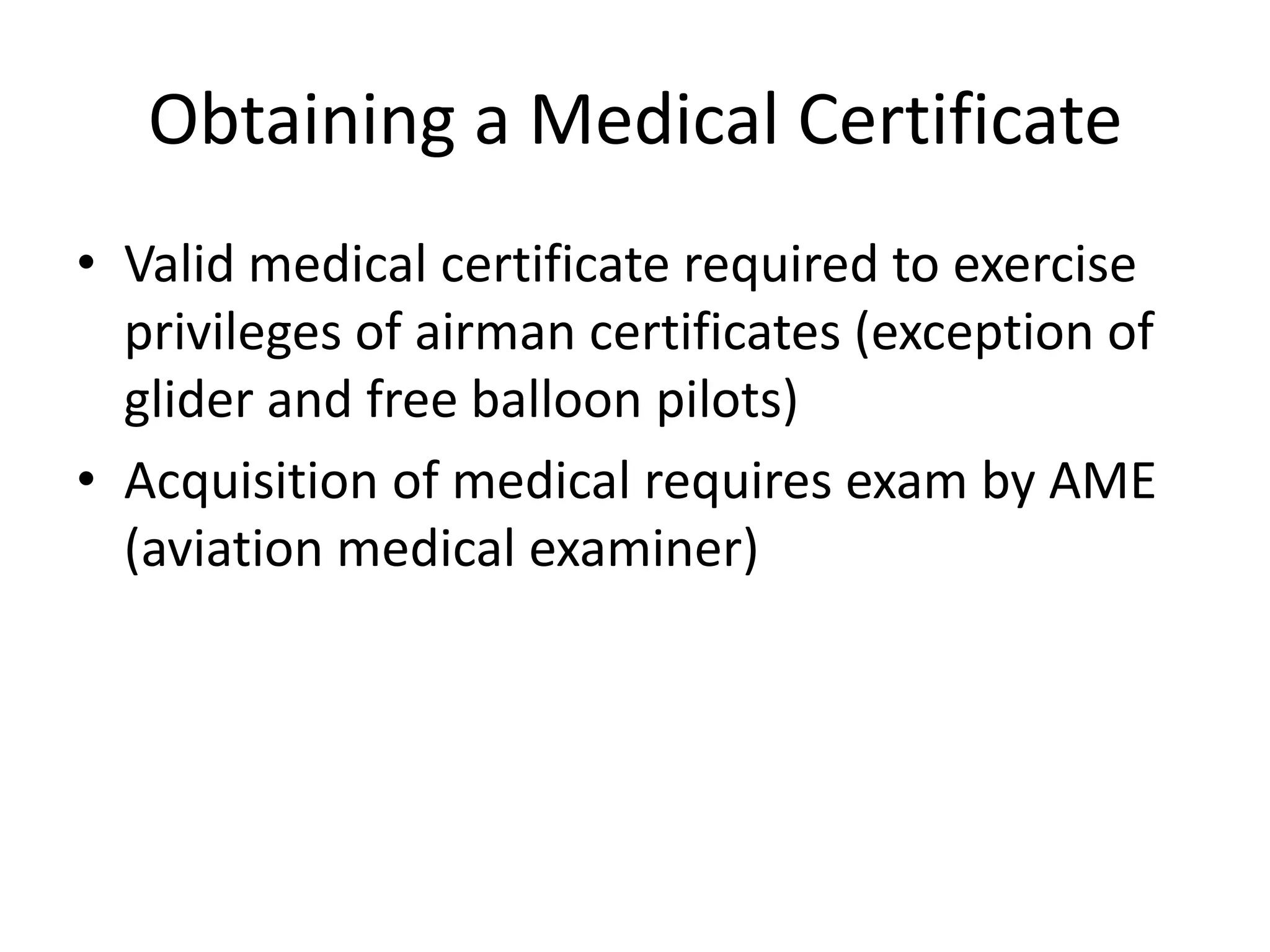 Obtaining a Medical Certificate

• Valid medical certificate required to exercise privileges of airman certificates (exception of glider and free balloon pilots)
• Acquisition of medical requires exam by AME (aviation medical examiner)